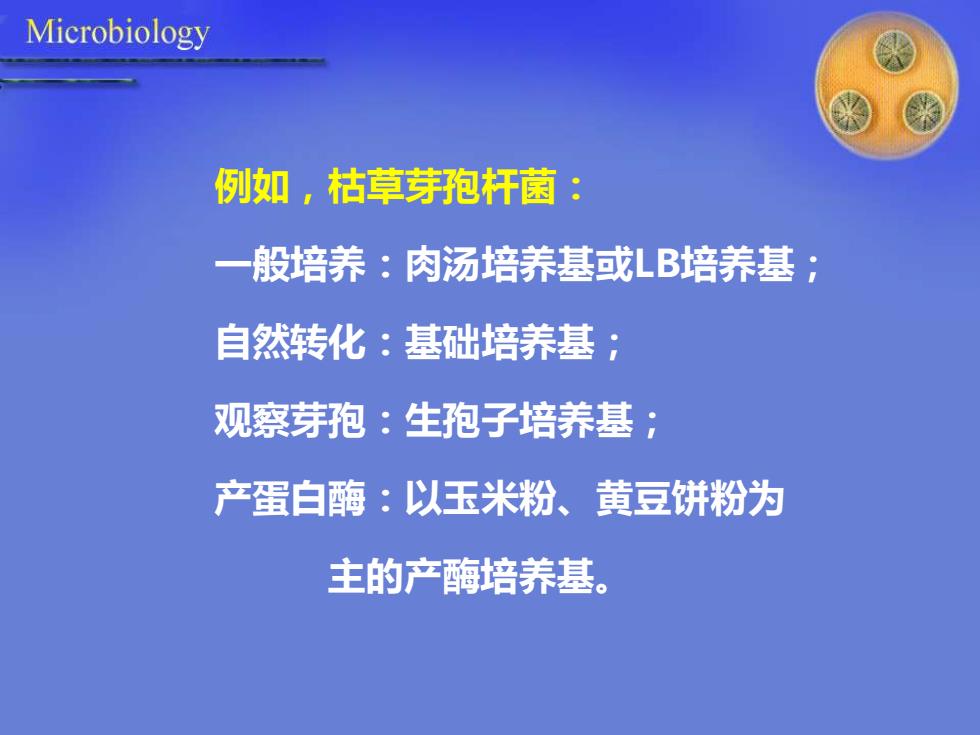 Microbiology

例如，枯草芽孢杆菌：

一般培养：肉汤培养基或LB培养基；

自然转化：基础培养基；

观察芽孢：生孢子培养基；

产蛋白酶：以玉米粉、黄豆饼粉为主的产酶培养基。